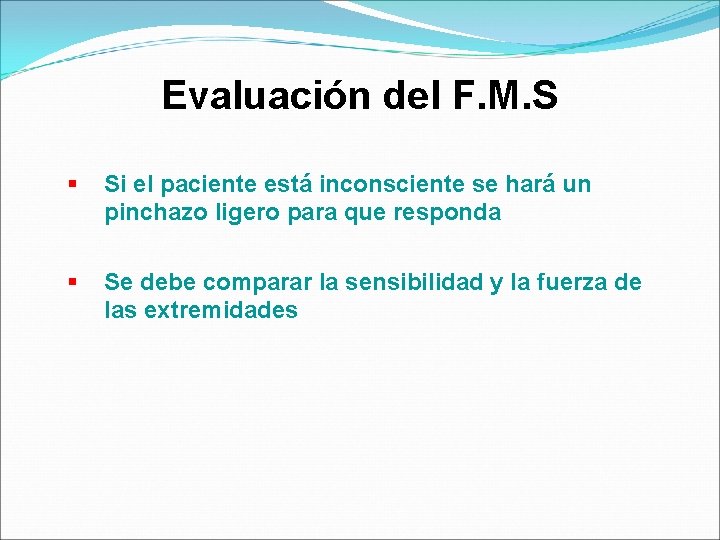 Evaluación del F.M.S

▪ Si el paciente está inconsciente se hará un pinchazo ligero para que responda

▪ Se debe comparar la sensibilidad y la fuerza de las extremidades